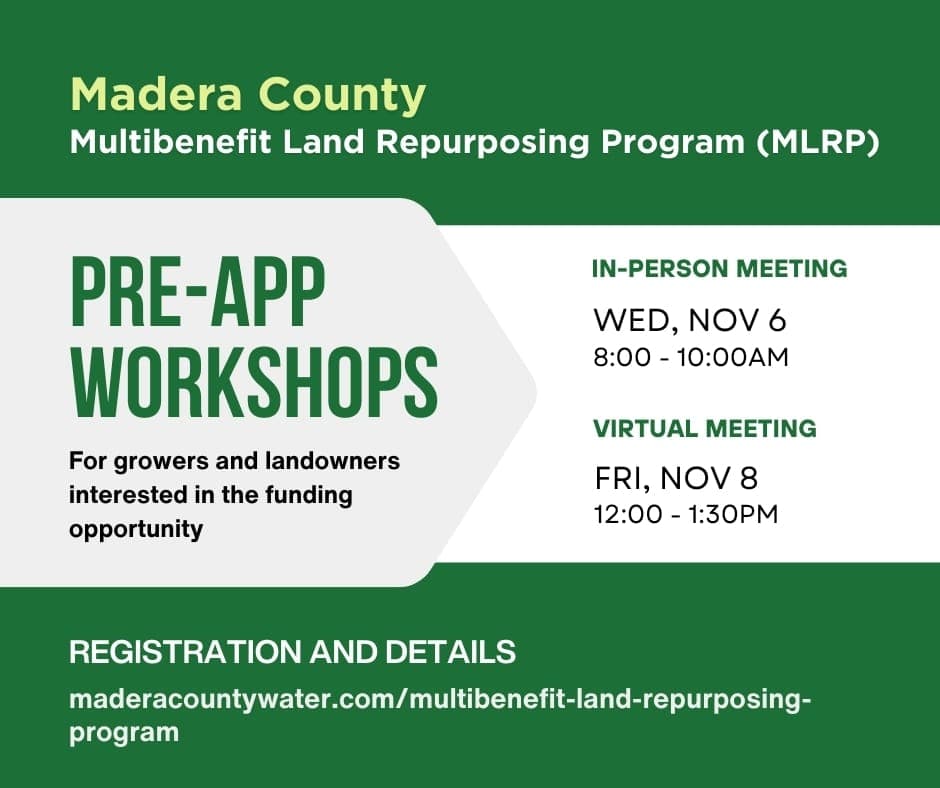 Madera County
Multibenefit Land Repurposing Program (MLRP)

PRE-APP WORKSHOPS

For growers and landowners interested in the funding opportunity

IN-PERSON MEETING
WED, NOV 6
8:00 - 10:00AM

VIRTUAL MEETING
FRI, NOV 8
12:00 - 1:30PM

REGISTRATION AND DETAILS
maderacountywater.com/multibenefit-land-repurposing-program